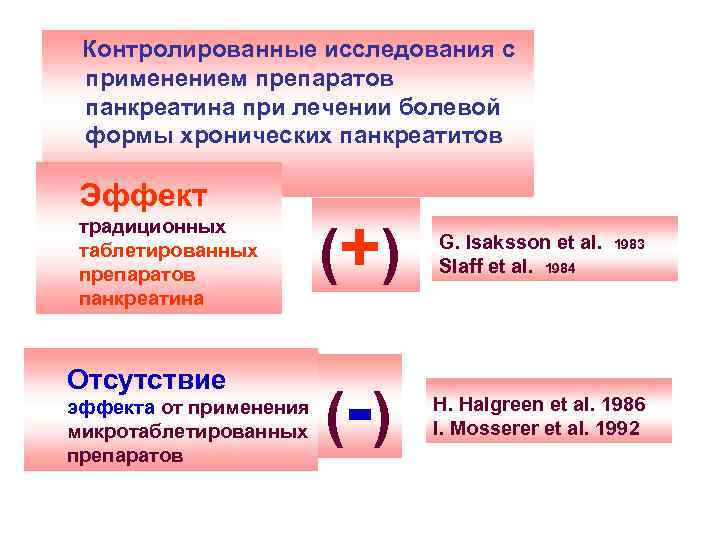 Контролированные исследования с применением препаратов панкреатина при лечении болевой формы хронических панкреатитов

Эффект традиционных таблетированных препаратов панкреатина

(+)

G. Isaksson et al. 1983
Slaff et al. 1984

Отсутствие эффекта от применения микротаблетированных препаратов

(-)

H. Halgreen et al. 1986
I. Mosserer et al. 1992